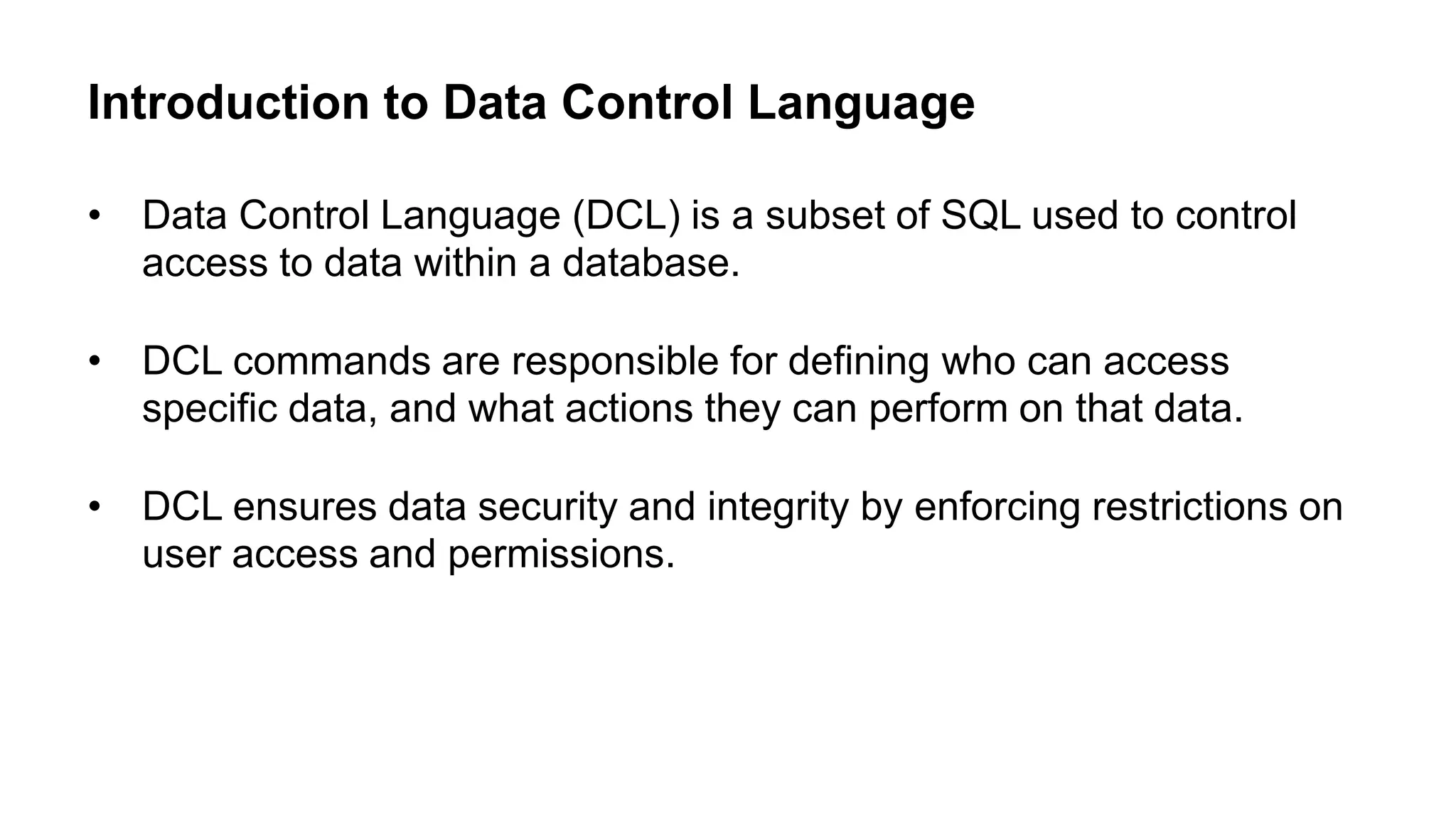 Introduction to Data Control Language

• Data Control Language (DCL) is a subset of SQL used to control access to data within a database.

• DCL commands are responsible for defining who can access specific data, and what actions they can perform on that data.

• DCL ensures data security and integrity by enforcing restrictions on user access and permissions.